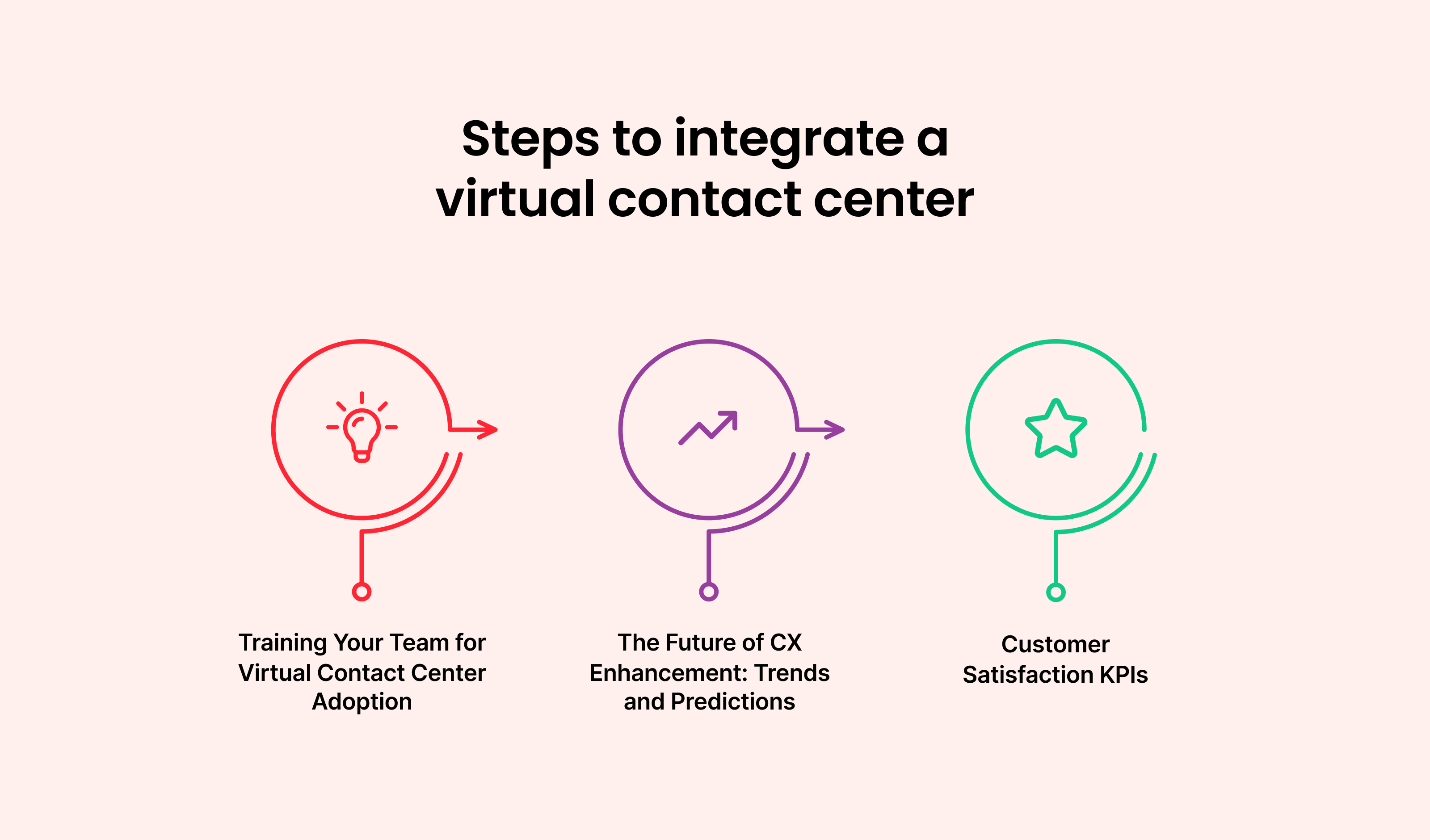 Steps to integrate a virtual contact center

Training Your Team for Virtual Contact Center Adoption

The Future of CX Enhancement: Trends and Predictions

Customer Satisfaction KPIs